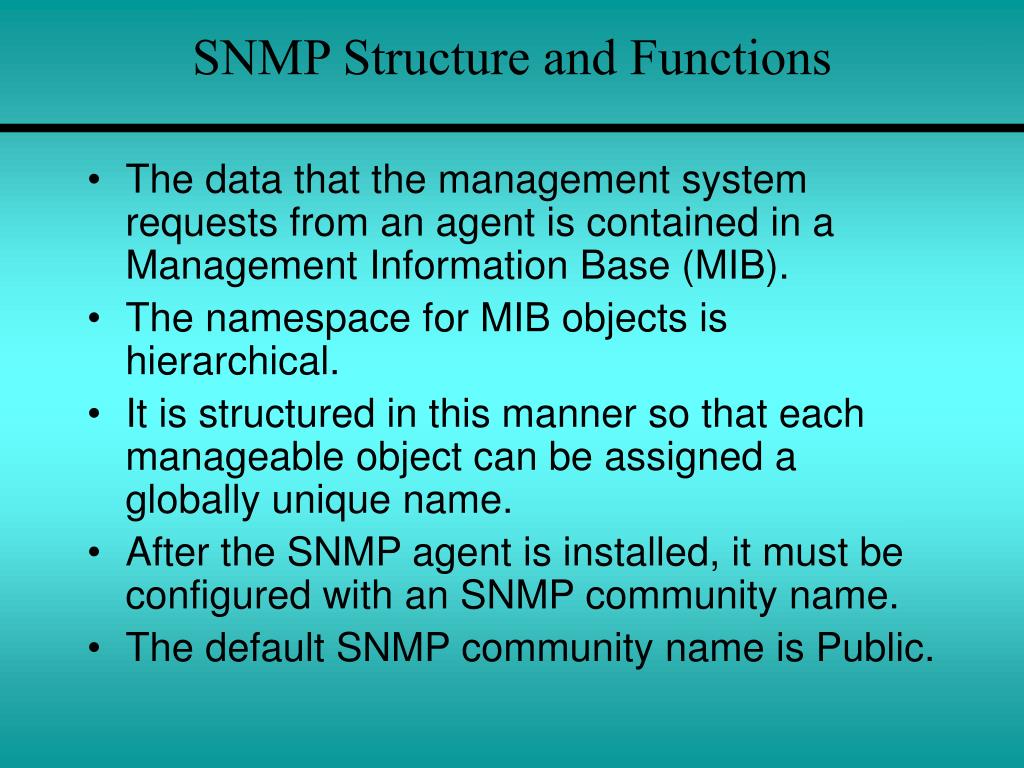 SNMP Structure and Functions

• The data that the management system requests from an agent is contained in a Management Information Base (MIB).
• The namespace for MIB objects is hierarchical.
• It is structured in this manner so that each manageable object can be assigned a globally unique name.
• After the SNMP agent is installed, it must be configured with an SNMP community name.
• The default SNMP community name is Public.